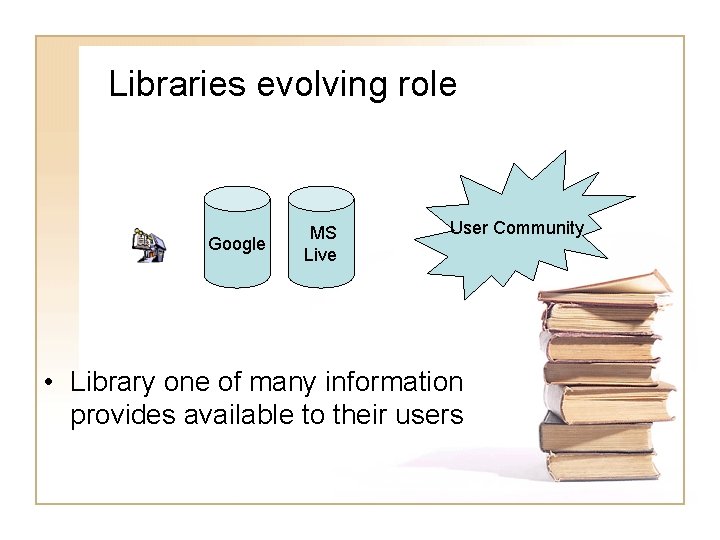 Libraries evolving role

Google

MS Live

User Community

• Library one of many information provides available to their users